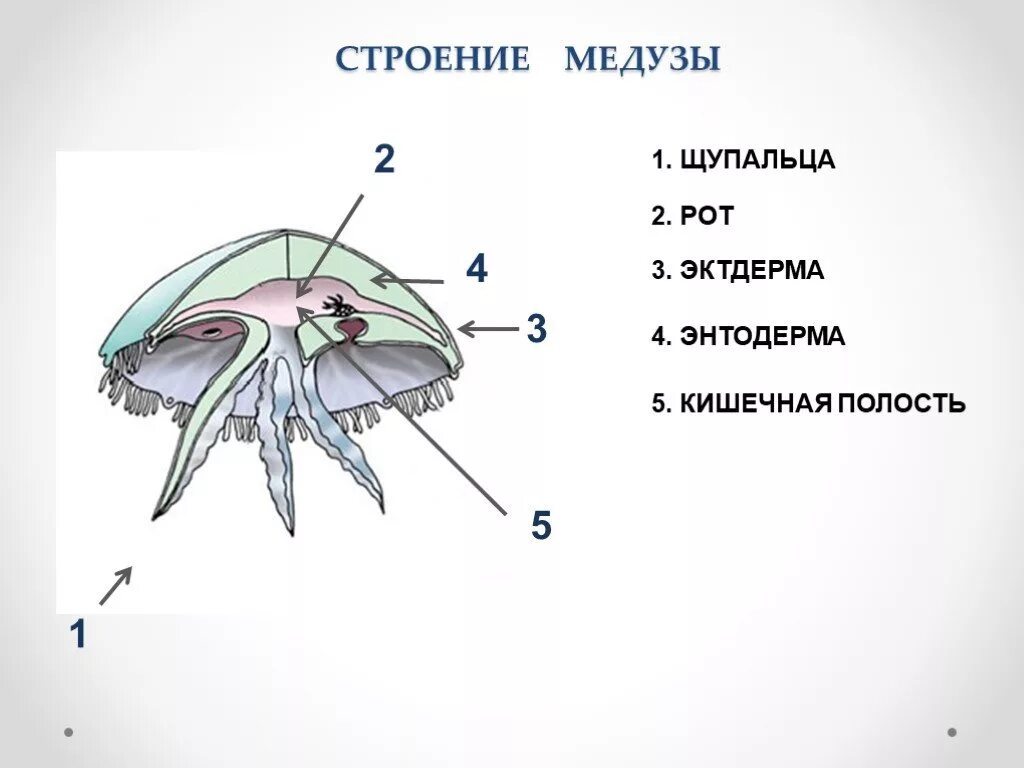 СТРОЕНИЕ МЕДУЗЫ

2

4

3

5

1

1. ЩУПАЛЬЦА

2. РОТ

3. ЭКТДЕРМА

4. ЭНТОДЕРМА

5. КИШЕЧНАЯ ПОЛОСТЬ